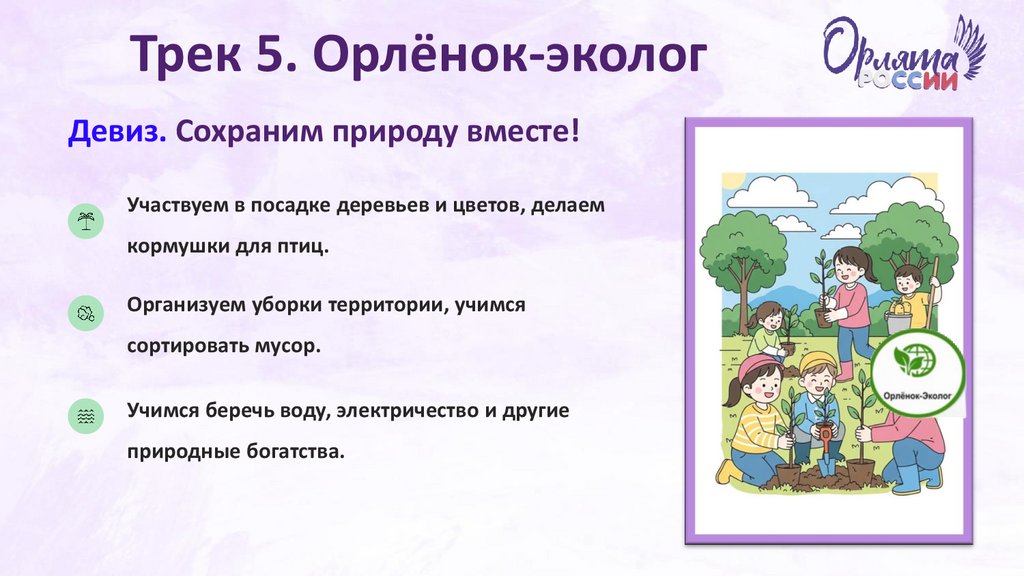 Трек 5. Орлёнок-эколог

Орлята России

Девиз. Сохраним природу вместе!

Участвуем в посадке деревьев и цветов, делаем кормушки для птиц.

Организуем уборки территории, учимся сортировать мусор.

Учимся беречь воду, электричество и другие природные богатства.

Орлёнок-Эколог